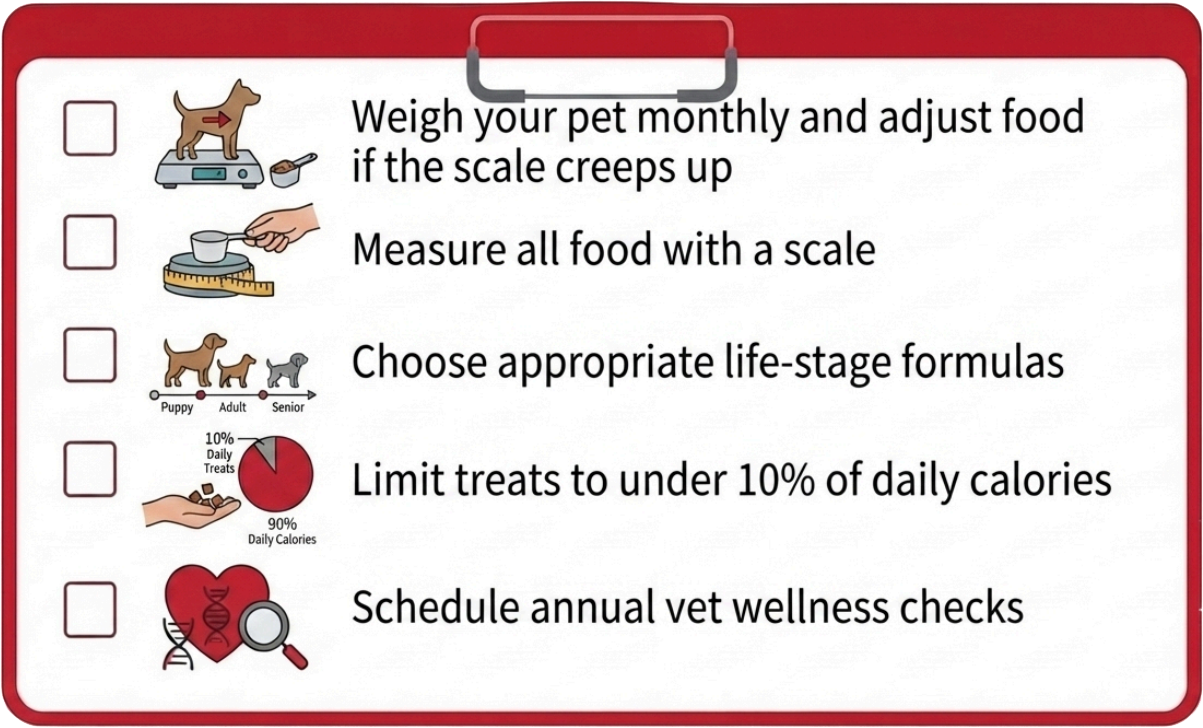 Weigh your pet monthly and adjust food if the scale creeps up

Measure all food with a scale

Puppy Adult Senior

Choose appropriate life-stage formulas

10% Daily Treats

90% Daily Calories

Limit treats to under 10% of daily calories

Schedule annual vet wellness checks